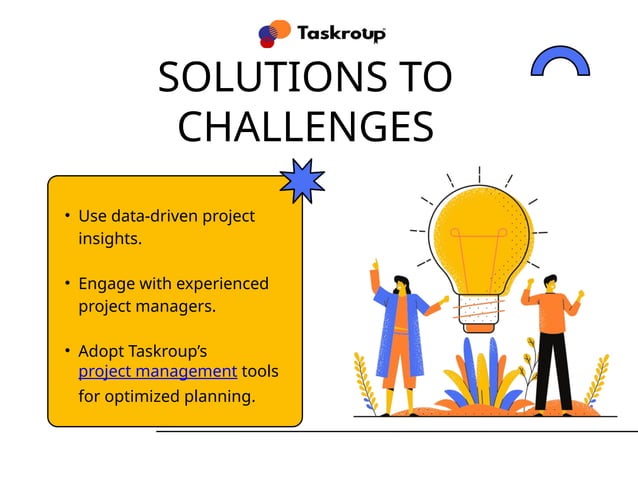 Taskroup

SOLUTIONS TO CHALLENGES

• Use data-driven project insights.

• Engage with experienced project managers.

• Adopt Taskroup's project management tools for optimized planning.